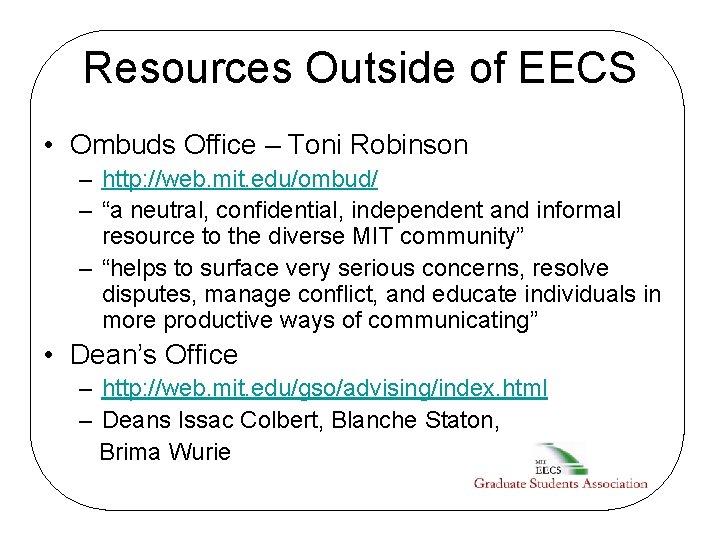 Resources Outside of EECS

• Ombuds Office – Toni Robinson
  – http://web.mit.edu/ombud/
  – “a neutral, confidential, independent and informal resource to the diverse MIT community”
  – “helps to surface very serious concerns, resolve disputes, manage conflict, and educate individuals in more productive ways of communicating”
• Dean’s Office
  – http://web.mit.edu/gso/advising/index.html
  – Deans Issac Colbert, Blanche Staton, Brima Wurie

MIT EECS
Graduate Students Association